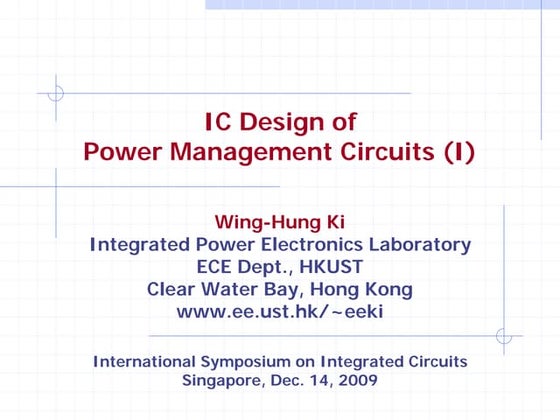 IC Design of
Power Management Circuits (I)

Wing-Hung Ki
Integrated Power Electronics Laboratory
ECE Dept., HKUST
Clear Water Bay, Hong Kong
www.ee.ust.hk/~eeki

International Symposium on Integrated Circuits
Singapore, Dec. 14, 2009